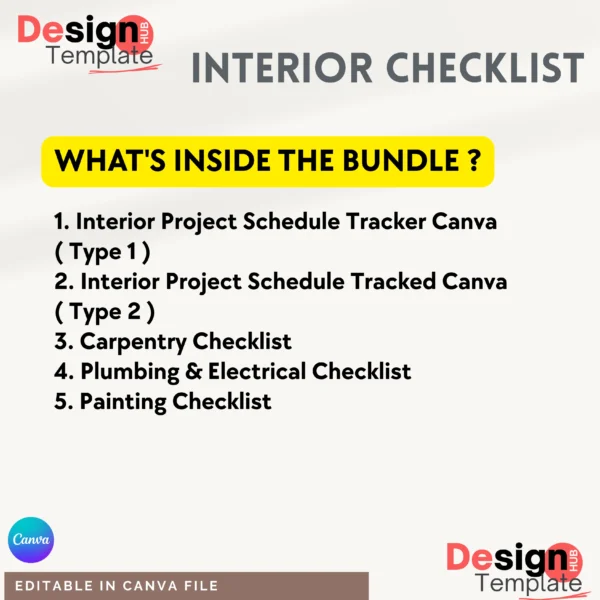 Design HUB Template

INTERIOR CHECKLIST

WHAT'S INSIDE THE BUNDLE ?

1. Interior Project Schedule Tracker Canva ( Type 1 )
2. Interior Project Schedule Tracked Canva ( Type 2 )
3. Carpentry Checklist
4. Plumbing & Electrical Checklist
5. Painting Checklist

Canva

EDITABLE IN CANVA FILE

Design HUB Template